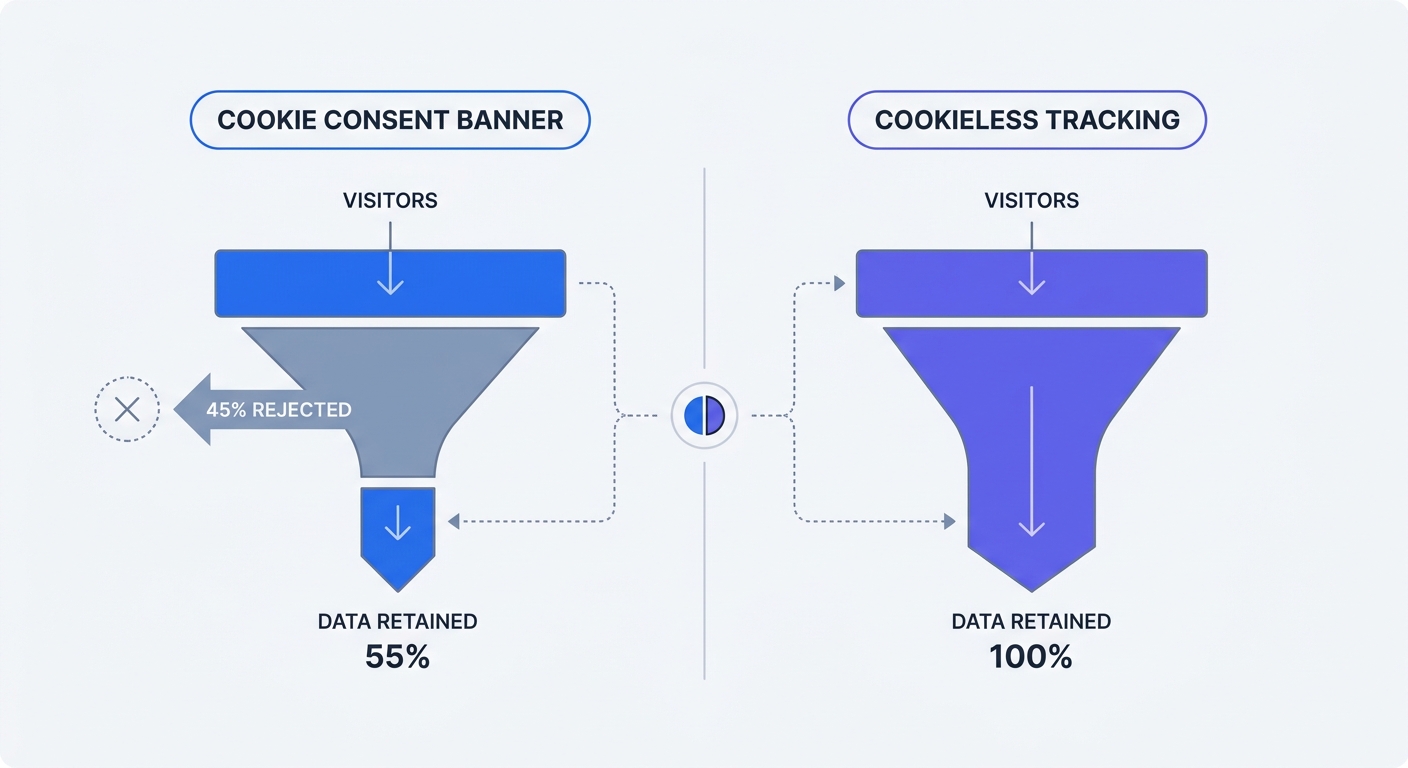 COOKIE CONSENT BANNER

VISITORS

45% REJECTED

DATA RETAINED
55%

COOKIELESS TRACKING

VISITORS

DATA RETAINED
100%